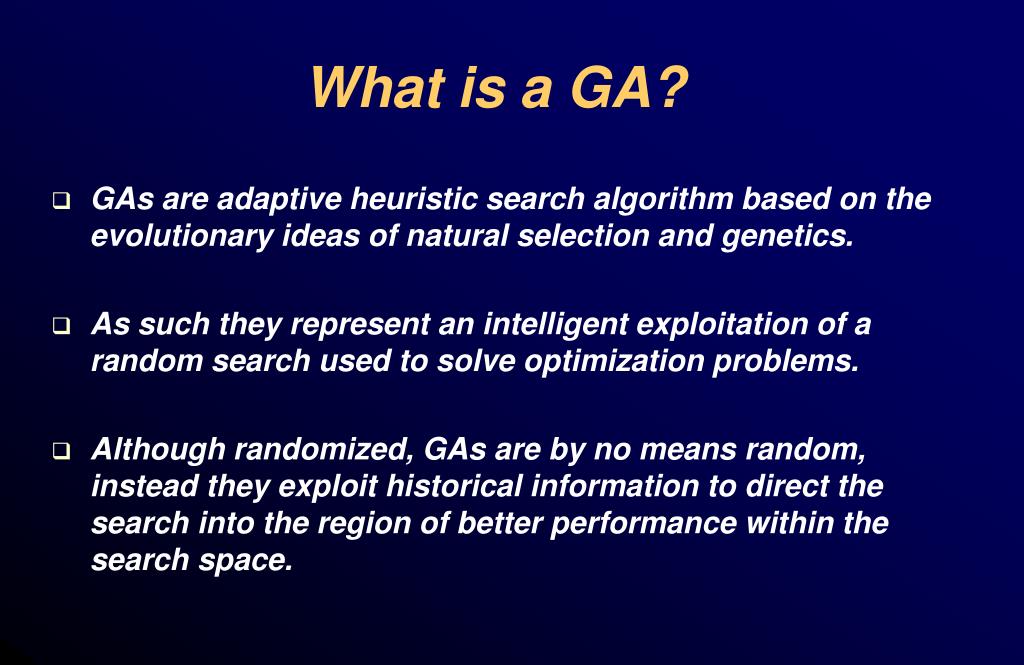 What is a GA?

❑ GAs are adaptive heuristic search algorithm based on the evolutionary ideas of natural selection and genetics.

❑ As such they represent an intelligent exploitation of a random search used to solve optimization problems.

❑ Although randomized, GAs are by no means random, instead they exploit historical information to direct the search into the region of better performance within the search space.